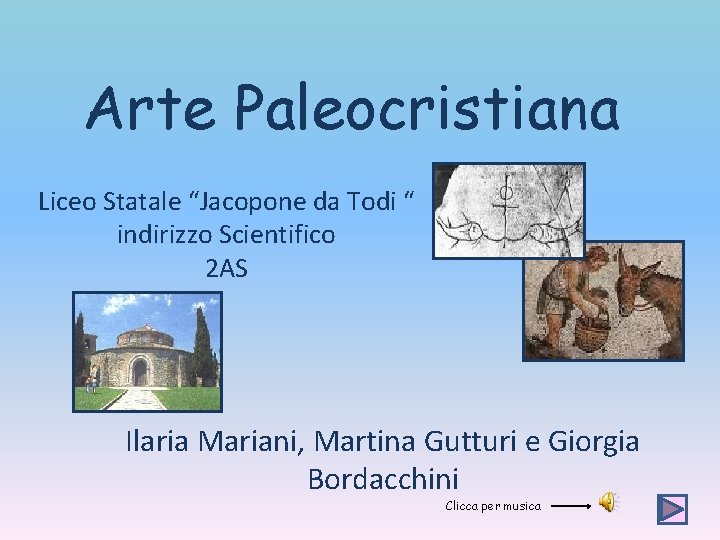 Arte Paleocristiana

Liceo Statale “Jacopone da Todi “
indirizzo Scientifico
2AS

Ilaria Mariani, Martina Gutturi e Giorgia Bordacchini

Clicca per musica